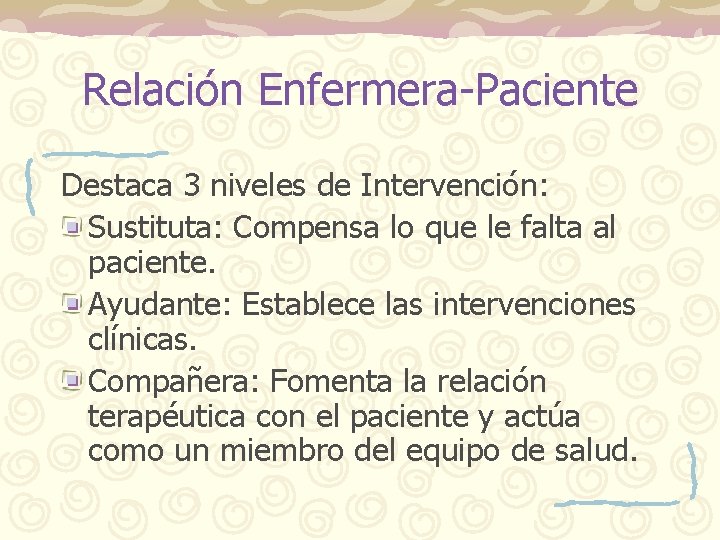 Relación Enfermera-Paciente

Destaca 3 niveles de Intervención:

Sustituta: Compensa lo que le falta al paciente.

Ayudante: Establece las intervenciones clínicas.

Compañera: Fomenta la relación terapéutica con el paciente y actúa como un miembro del equipo de salud.